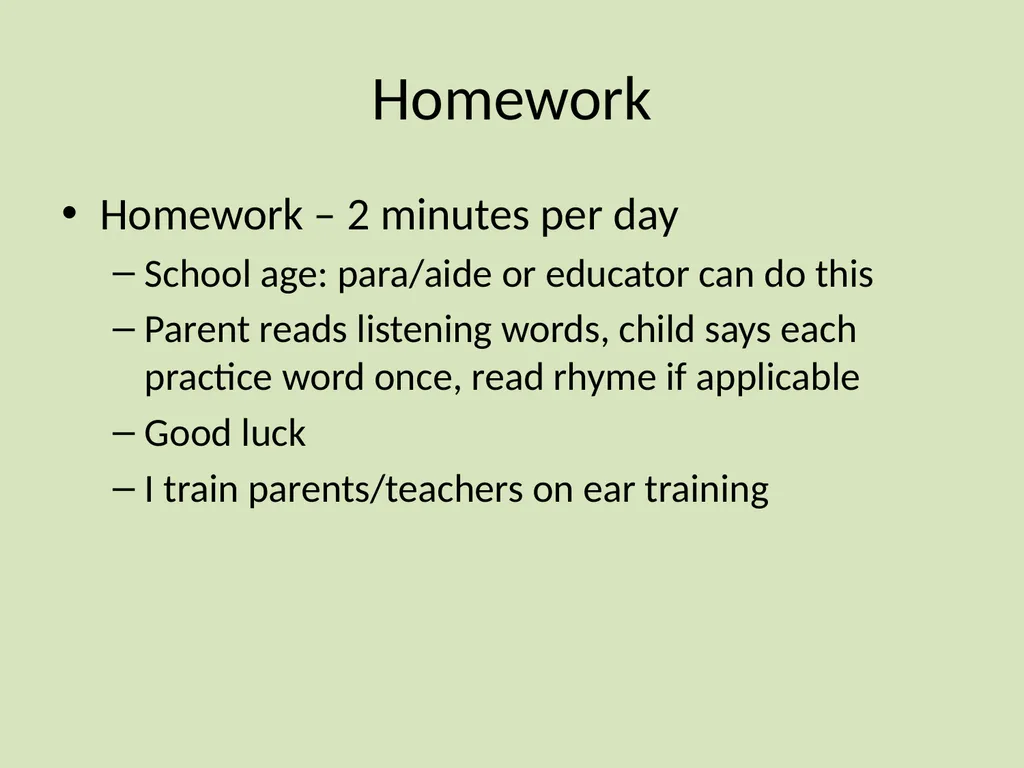 Homework

• Homework – 2 minutes per day
  – School age: para/aide or educator can do this
  – Parent reads listening words, child says each practice word once, read rhyme if applicable
  – Good luck
  – I train parents/teachers on ear training